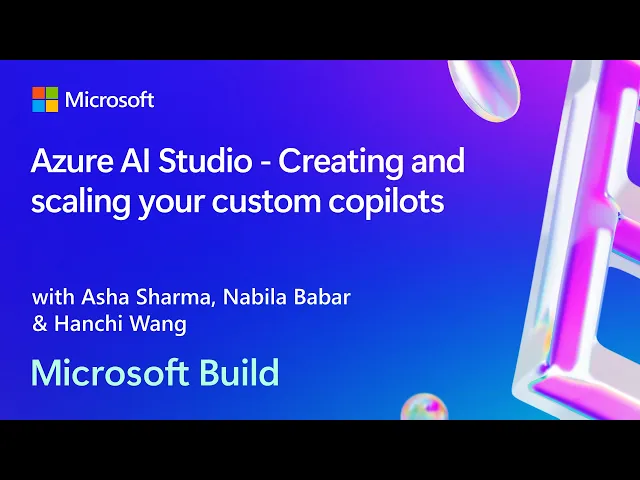 Microsoft

Azure AI Studio - Creating and scaling your custom copilots

with Asha Sharma, Nabila Babar & Hanchi Wang

Microsoft Build